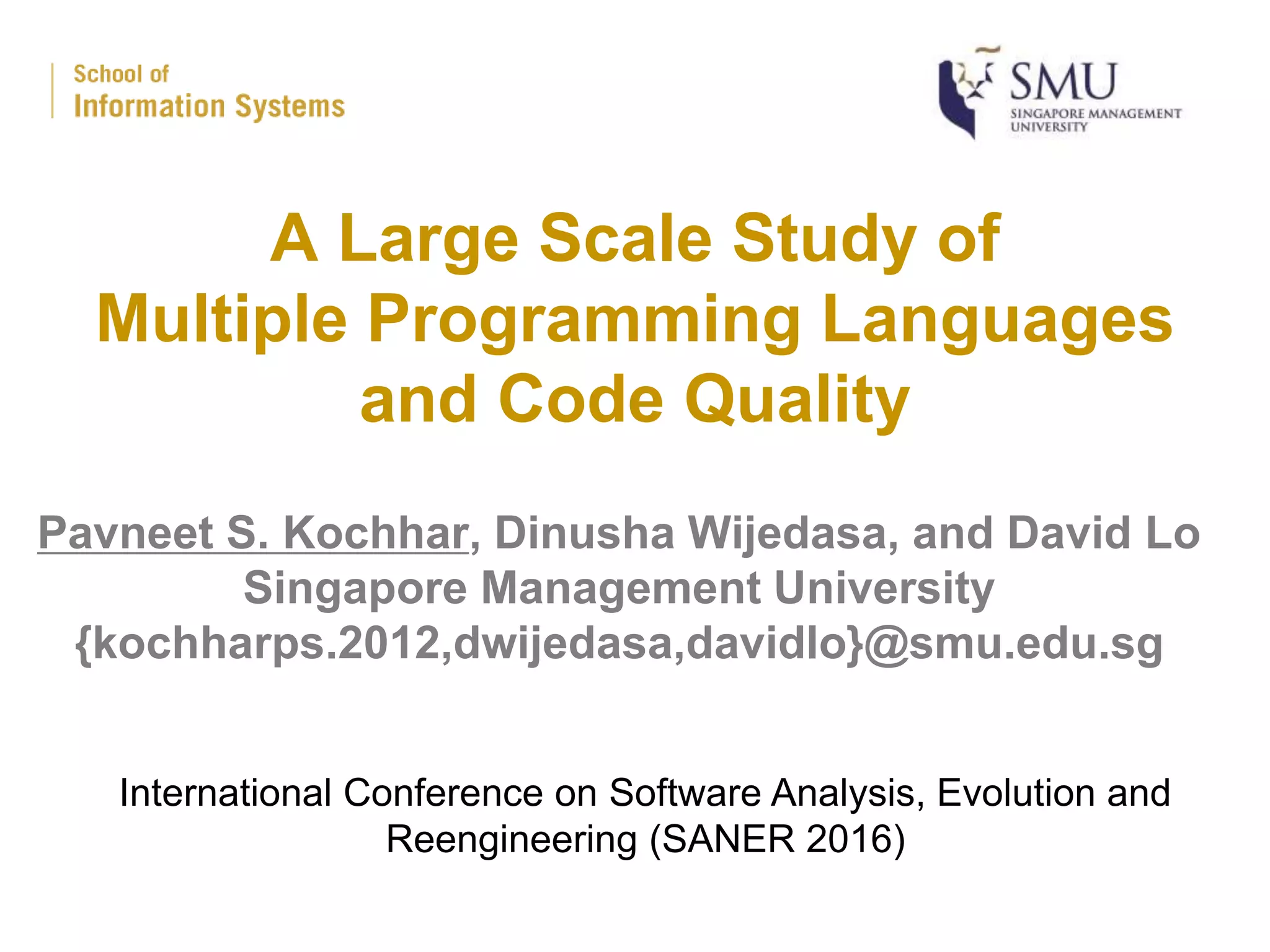 School of
Information Systems

SMU
SINGAPORE MANAGEMENT UNIVERSITY

A Large Scale Study of Multiple Programming Languages and Code Quality

Pavneet S. Kochhar, Dinusha Wijedasa, and David Lo
Singapore Management University
{kochharps.2012,dwijedasa,davidlo}@smu.edu.sg

International Conference on Software Analysis, Evolution and Reengineering (SANER 2016)